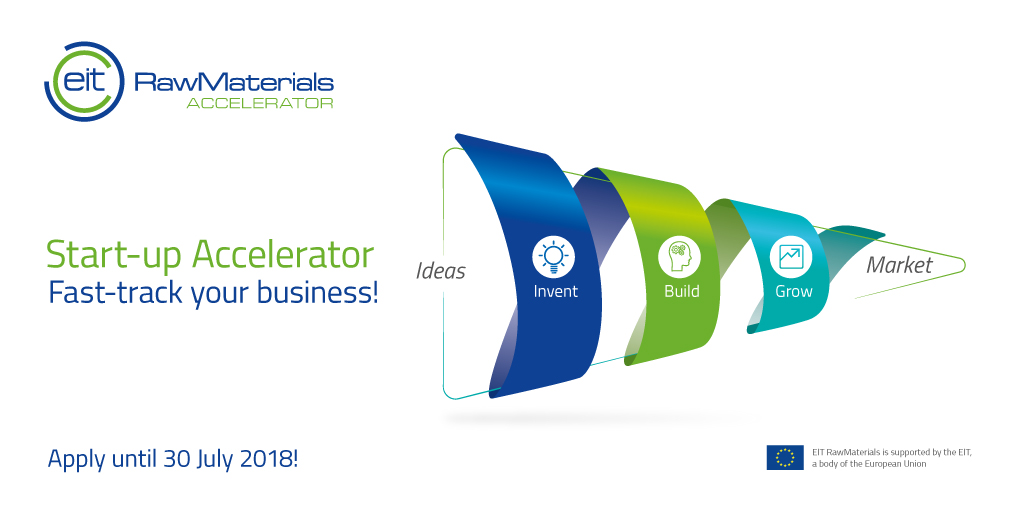 eit RawMaterials
ACCELERATOR

Start-up Accelerator
Fast-track your business!

Ideas
Invent
Build
Grow
Market

Apply until 30 July 2018!

EIT RawMaterials is supported by the EIT, a body of the European Union